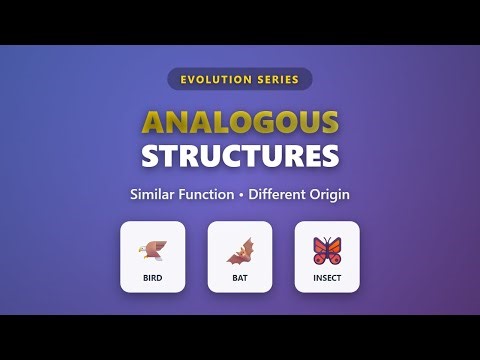 EVOLUTION SERIES

ANALOGOUS
STRUCTURES

Similar Function • Different Origin

BIRD

BAT

INSECT